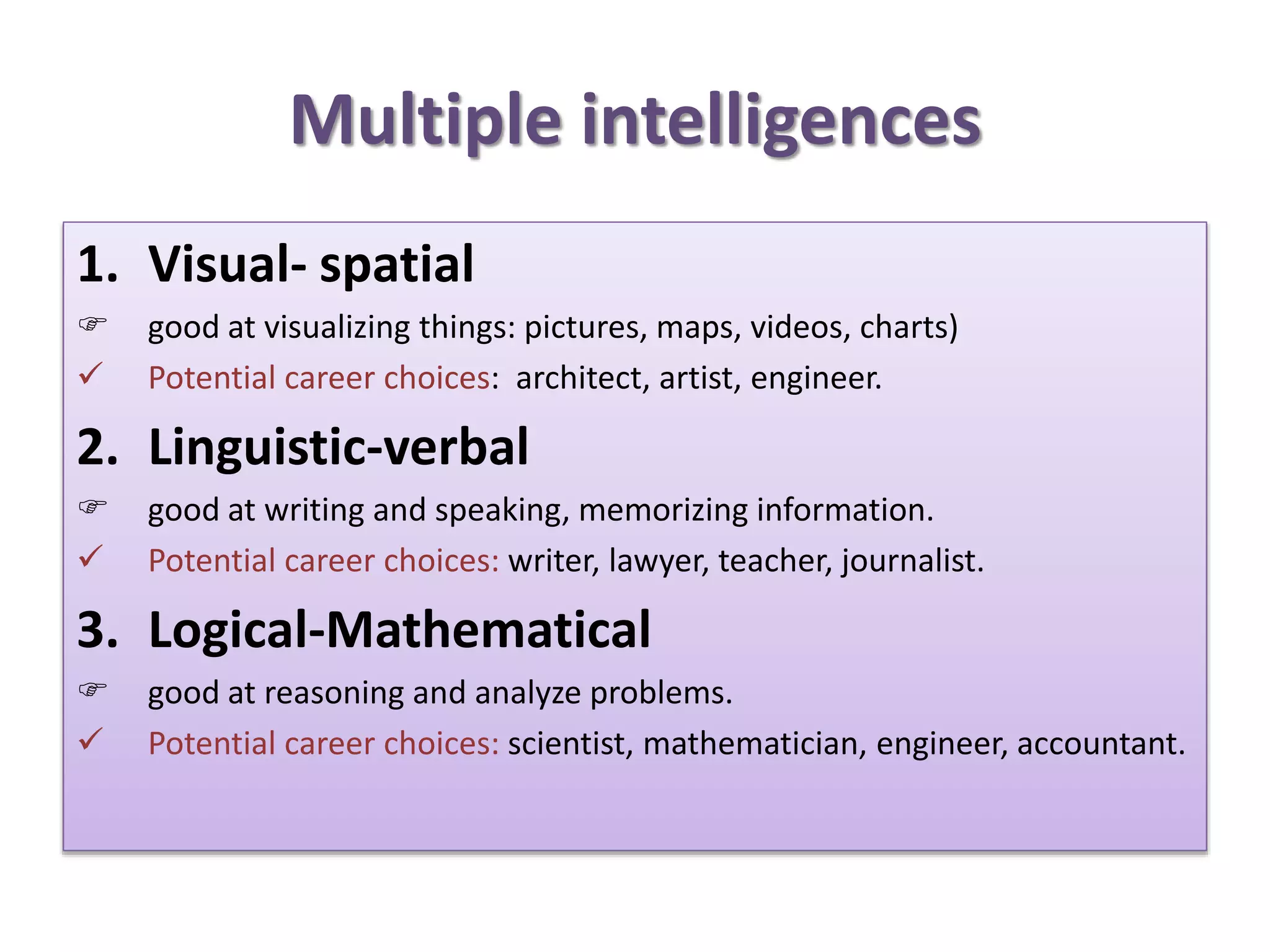 Multiple intelligences

1. Visual- spatial

☞ good at visualizing things: pictures, maps, videos, charts)

✓ Potential career choices: architect, artist, engineer.

2. Linguistic-verbal

☞ good at writing and speaking, memorizing information.

✓ Potential career choices: writer, lawyer, teacher, journalist.

3. Logical-Mathematical

☞ good at reasoning and analyze problems.

✓ Potential career choices: scientist, mathematician, engineer, accountant.